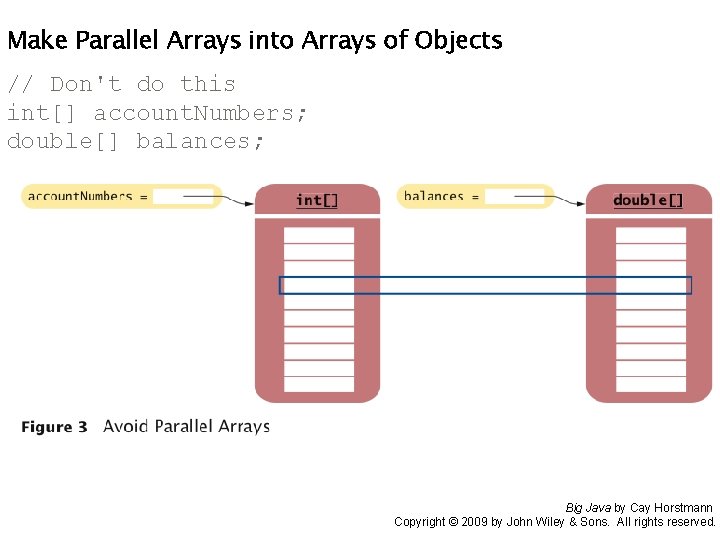 Make Parallel Arrays into Arrays of Objects

// Don't do this
int[] accountNumbers;
double[] balances;

accountNumbers =

int[]

balances =

double[]

Figure 3 Avoid Parallel Arrays

Big Java by Cay Horstmann
Copyright © 2009 by John Wiley & Sons. All rights reserved.